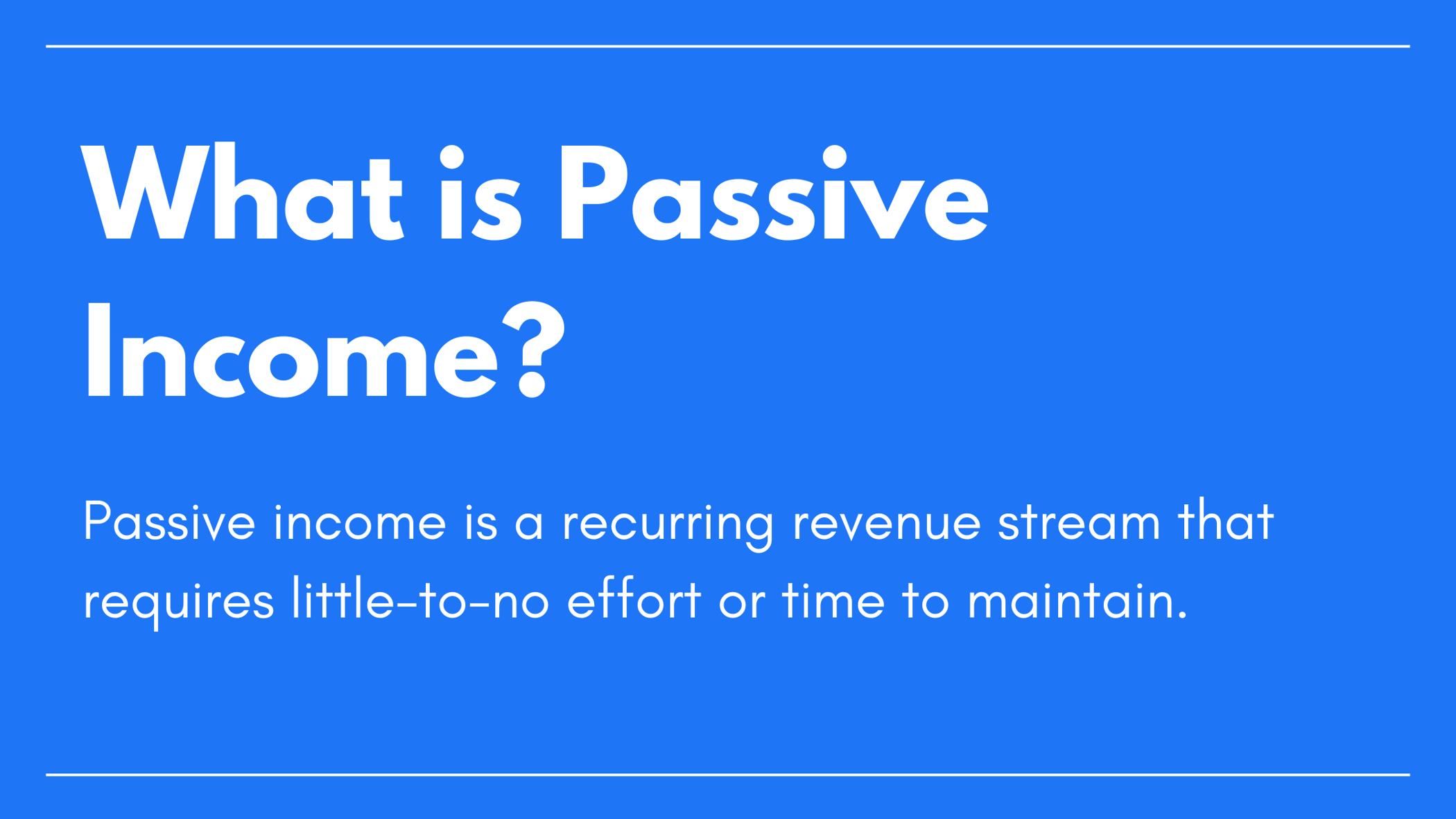 What is Passive Income?

Passive income is a recurring revenue stream that requires little-to-no effort or time to maintain.